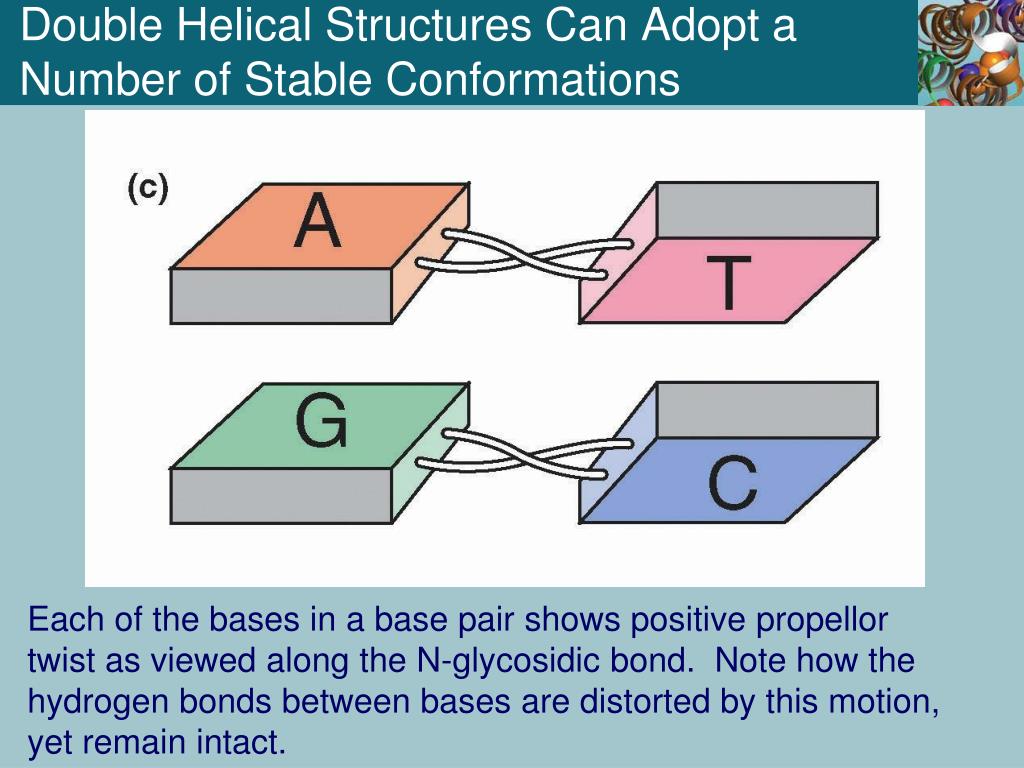 Double Helical Structures Can Adopt a Number of Stable Conformations

(c)

A

T

G

C

Each of the bases in a base pair shows positive propellor twist as viewed along the N-glycosidic bond. Note how the hydrogen bonds between bases are distorted by this motion, yet remain intact.